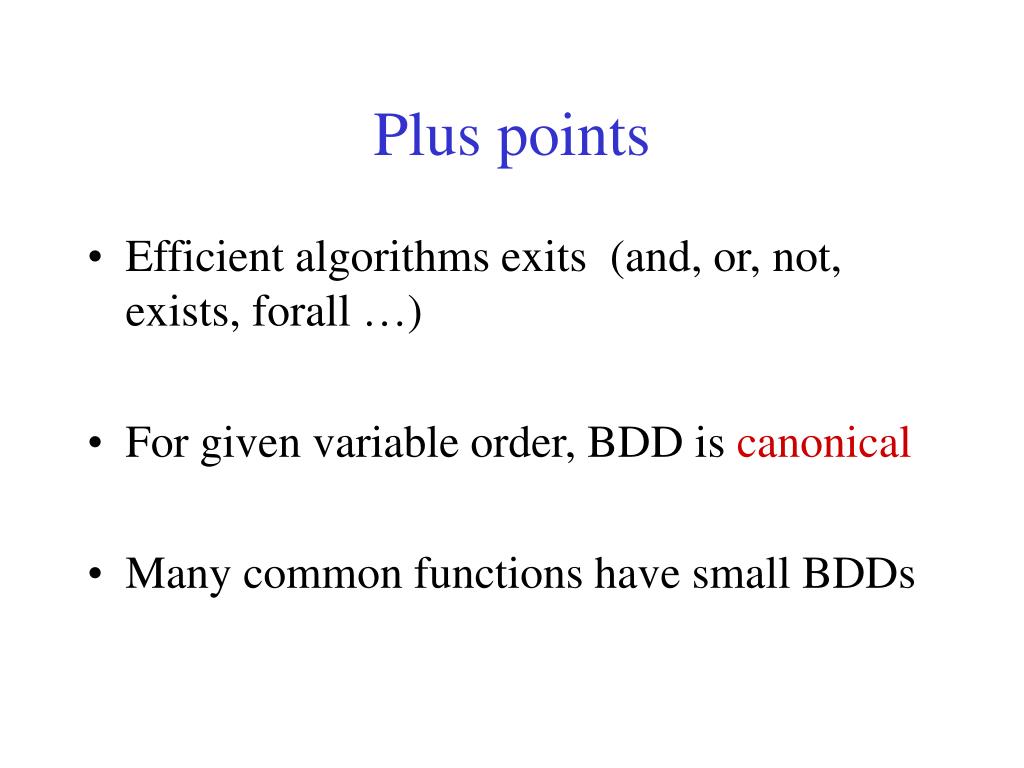 Plus points

• Efficient algorithms exits (and, or, not, exists, forall …)

• For given variable order, BDD is canonical

• Many common functions have small BDDs